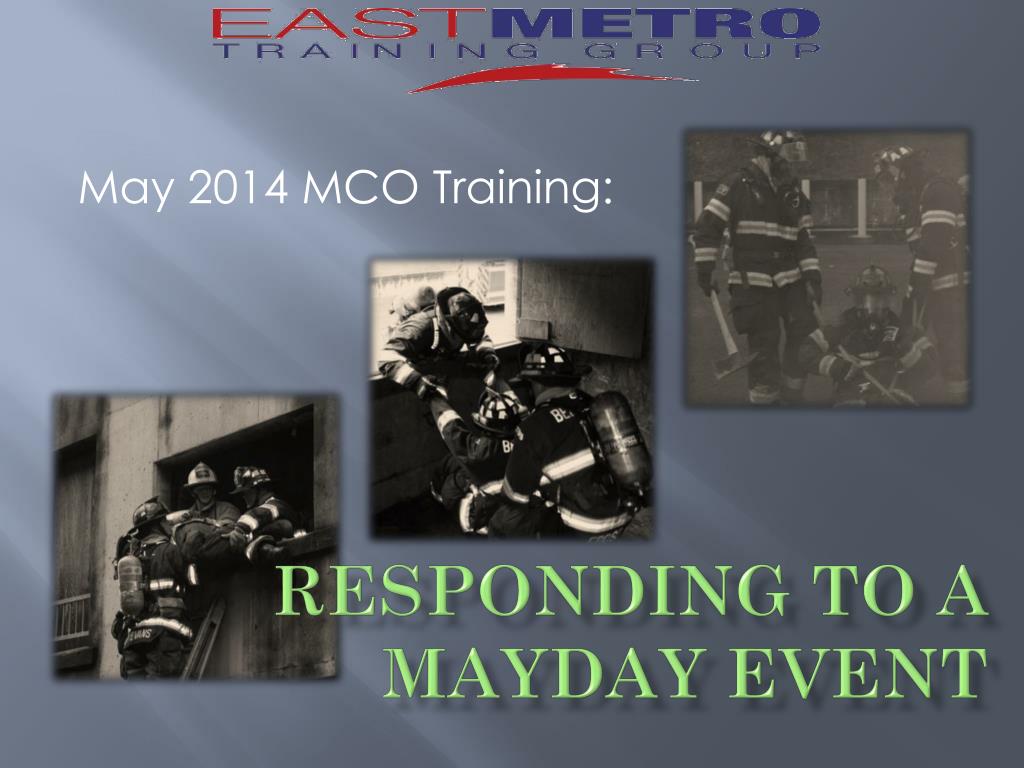 EASTMETRO
TRAINING GROUP

May 2014 MCO Training:

RESPONDING TO A MAYDAY EVENT